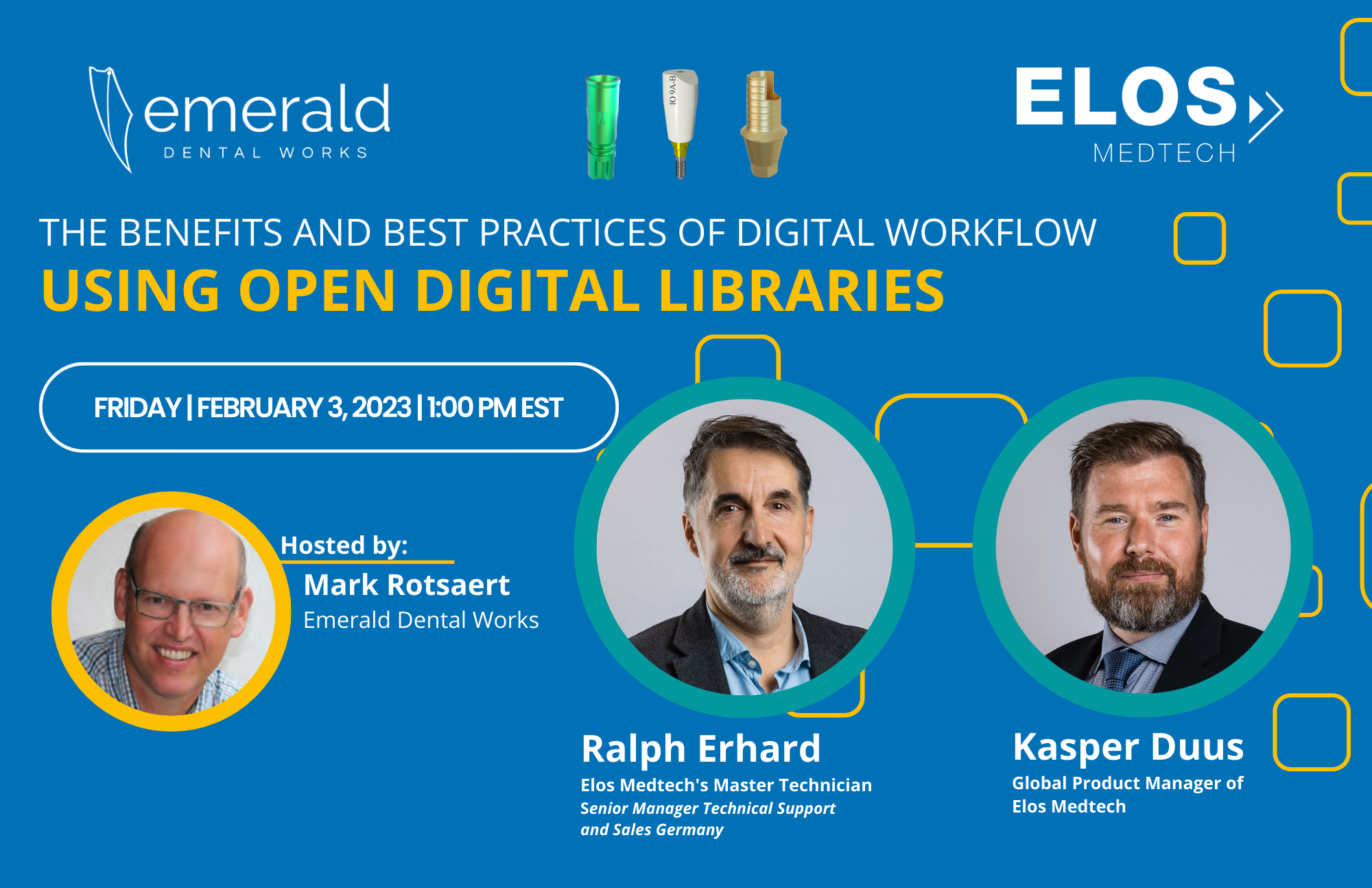 emerald
DENTAL WORKS

IO 9A-B

ELOS
MEDTECH

THE BENEFITS AND BEST PRACTICES OF DIGITAL WORKFLOW
USING OPEN DIGITAL LIBRARIES

FRIDAY | FEBRUARY 3, 2023 | 1:00 PM EST

Hosted by:
Mark Rotsaert
Emerald Dental Works

Ralph Erhard
Elos Medtech's Master Technician
Senior Manager Technical Support and Sales Germany

Kasper Duus
Global Product Manager of Elos Medtech